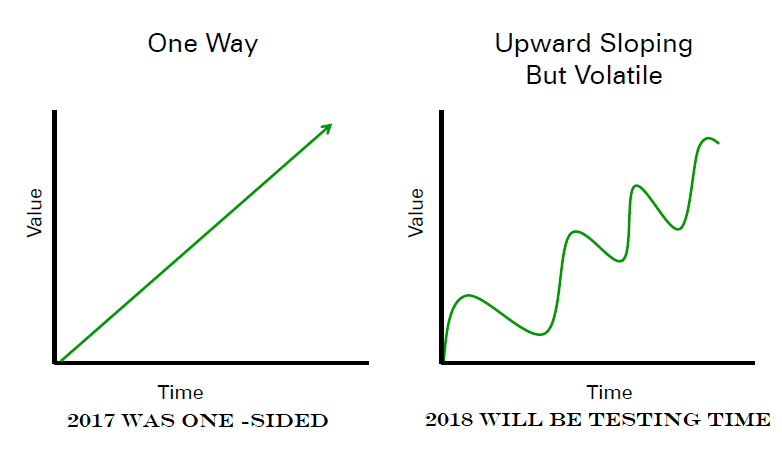 One Way

Value

Time

2017 WAS ONE -SIDED

Upward Sloping
But Volatile

Value

Time

2018 WILL BE TESTING TIME